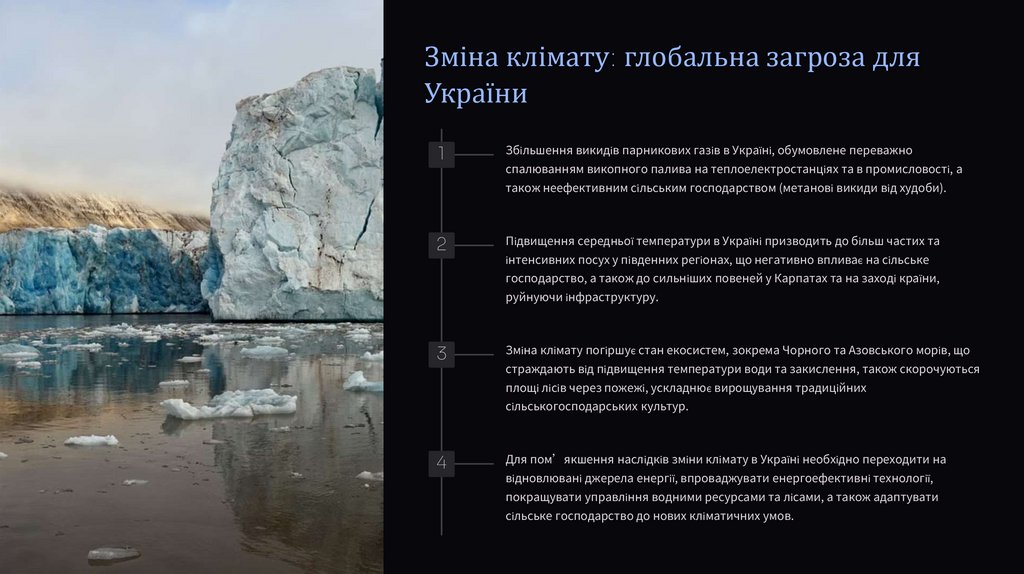 Зміна клімату: глобальна загроза для України

1

Збільшення викидів парникових газів в Україні, обумовлене переважно спалюванням викопного палива на теплоелектростанціях та в промисловості, а також неефективним сільським господарством (метанові викиди від худоби).

2

Підвищення середньої температури в Україні призводить до більш частих та інтенсивних посух у південних регіонах, що негативно впливає на сільське господарство, а також до сильніших повеней у Карпатах та на заході країни, руйнуючи інфраструктуру.

3

Зміна клімату погіршує стан екосистем, зокрема Чорного та Азовського морів, що страждають від підвищення температури води та закислення, також скорочуються площі лісів через пожежі, ускладнює вирощування традиційних сільськогосподарських культур.

4

Для пом' якшення наслідків зміни клімату в Україні необхідно переходити на відновлювані джерела енергії, впроваджувати енергоефективні технології, покращувати управління водними ресурсами та лісами, а також адаптувати сільське господарство до нових кліматичних умов.